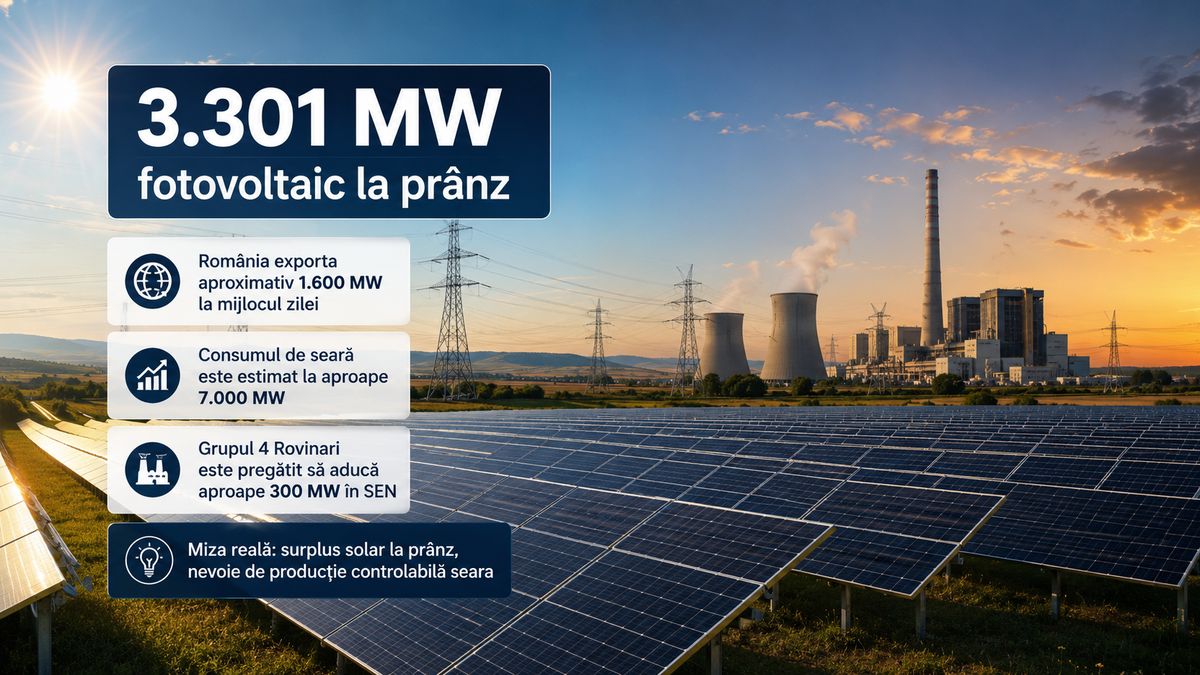 3.301 MW
fotovoltaic la prânz

România exporta aproximativ 1.600 MW la mijlocul zilei

Consumul de seară este estimat la aproape 7.000 MW

Grupul 4 Rovinari este pregătit să aducă aproape 300 MW în SEN

Miza reală: surplus solar la prânz, nevoie de producție controlabilă seara